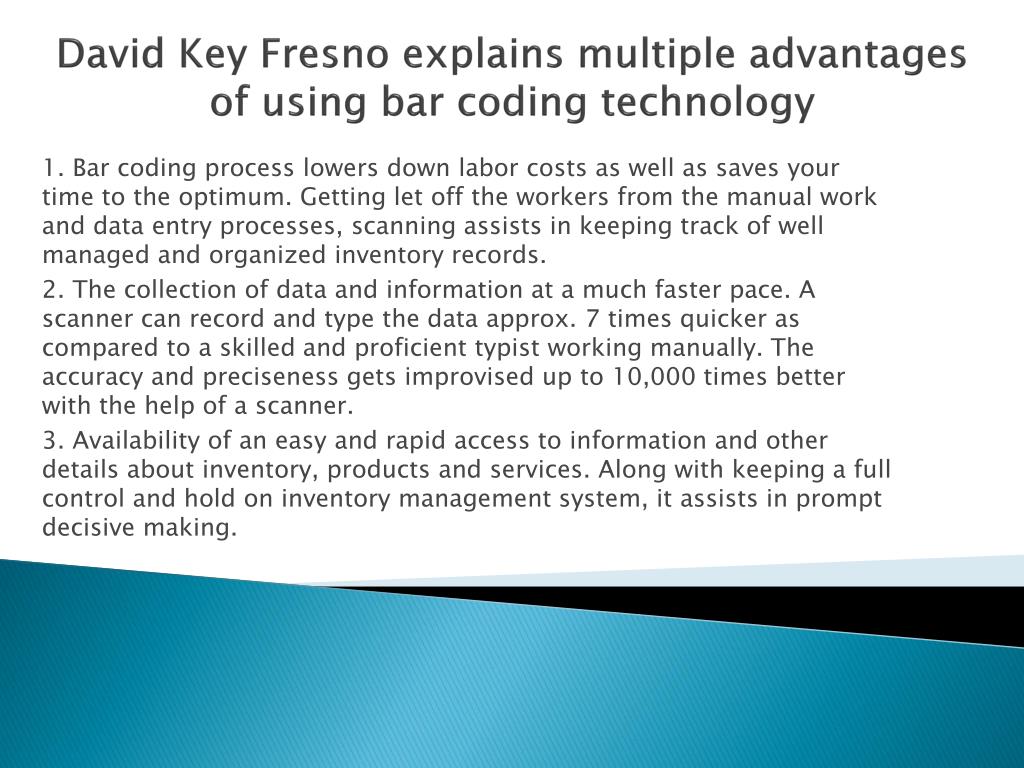 David Key Fresno explains multiple advantages of using bar coding technology

1. Bar coding process lowers down labor costs as well as saves your time to the optimum. Getting let off the workers from the manual work and data entry processes, scanning assists in keeping track of well managed and organized inventory records.

2. The collection of data and information at a much faster pace. A scanner can record and type the data approx. 7 times quicker as compared to a skilled and proficient typist working manually. The accuracy and preciseness gets improvised up to 10,000 times better with the help of a scanner.

3. Availability of an easy and rapid access to information and other details about inventory, products and services. Along with keeping a full control and hold on inventory management system, it assists in prompt decisive making.